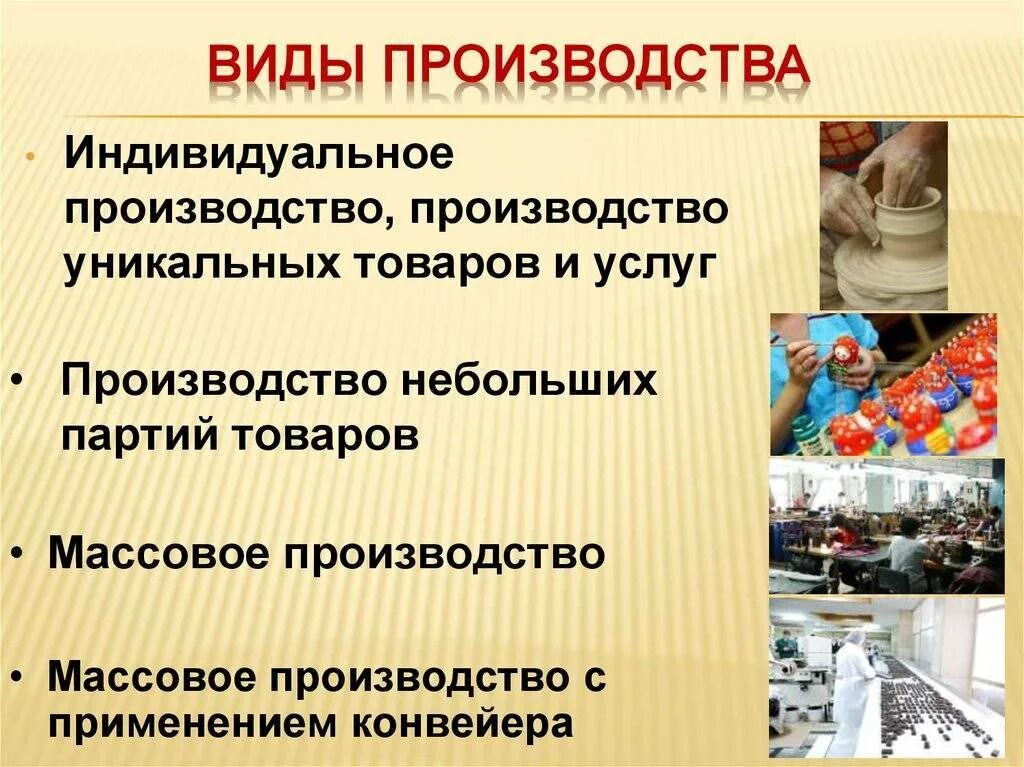 ВИДЫ ПРОИЗВОДСТВА

• Индивидуальное производство, производство уникальных товаров и услуг

• Производство небольших партий товаров

• Массовое производство

• Массовое производство с применением конвейера